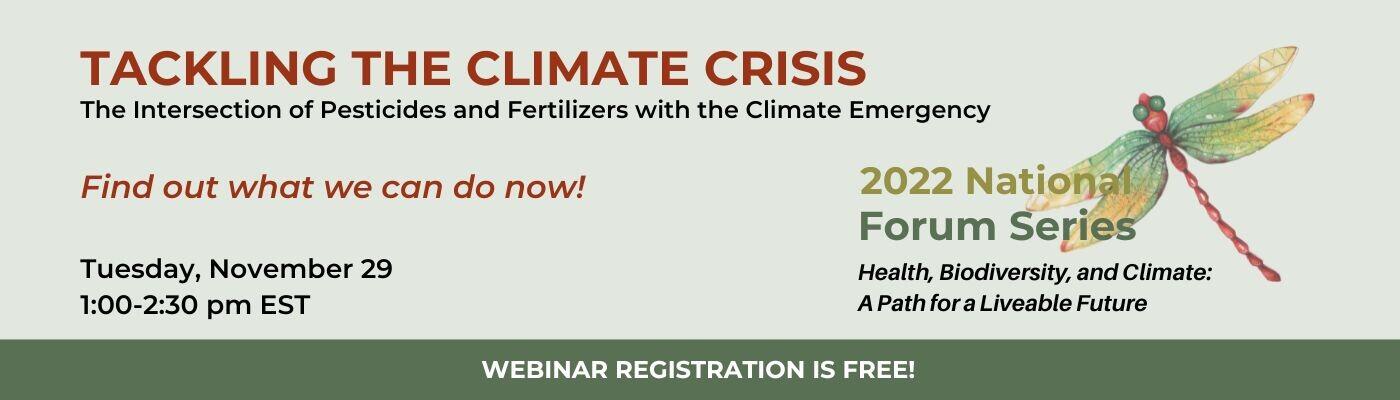 TACKLING THE CLIMATE CRISIS
The Intersection of Pesticides and Fertilizers with the Climate Emergency

Find out what we can do now!

Tuesday, November 29
1:00-2:30 pm EST

2022 National Forum Series
Health, Biodiversity, and Climate: A Path for a Liveable Future

WEBINAR REGISTRATION IS FREE!